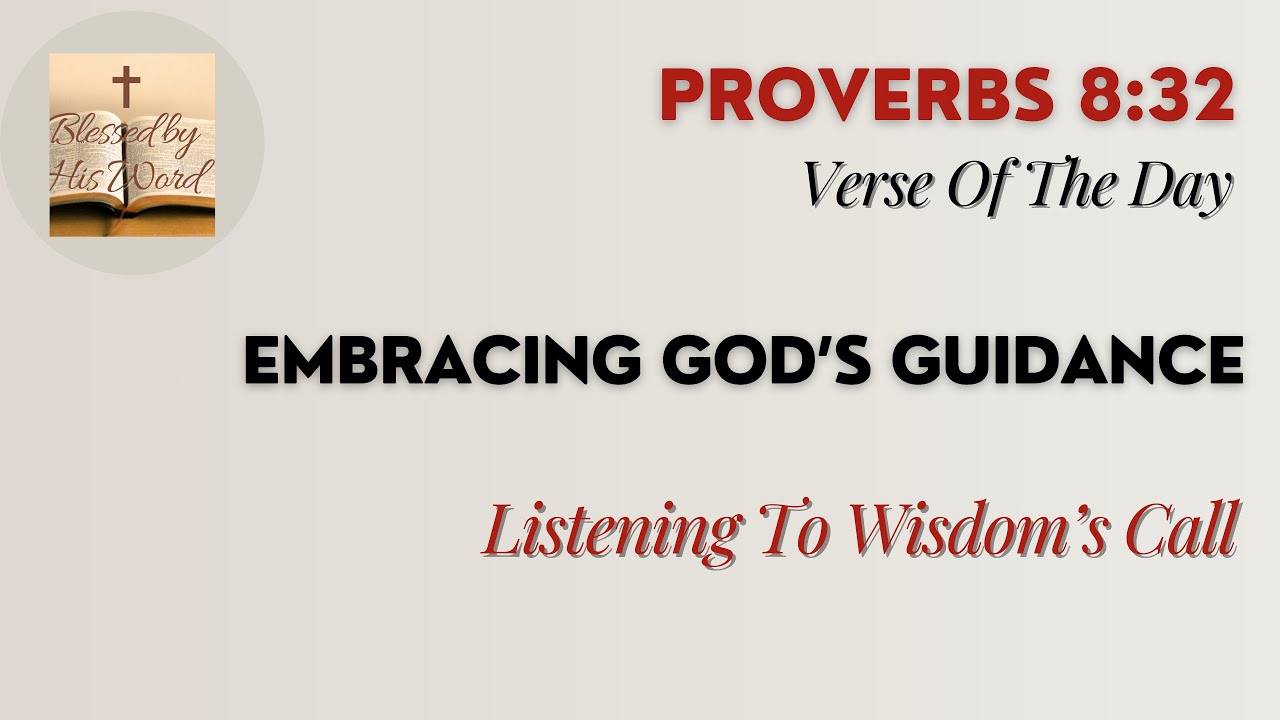 Blessed by His Word

PROVERBS 8:32

Verse Of The Day

EMBRACING GOD'S GUIDANCE

Listening To Wisdom's Call